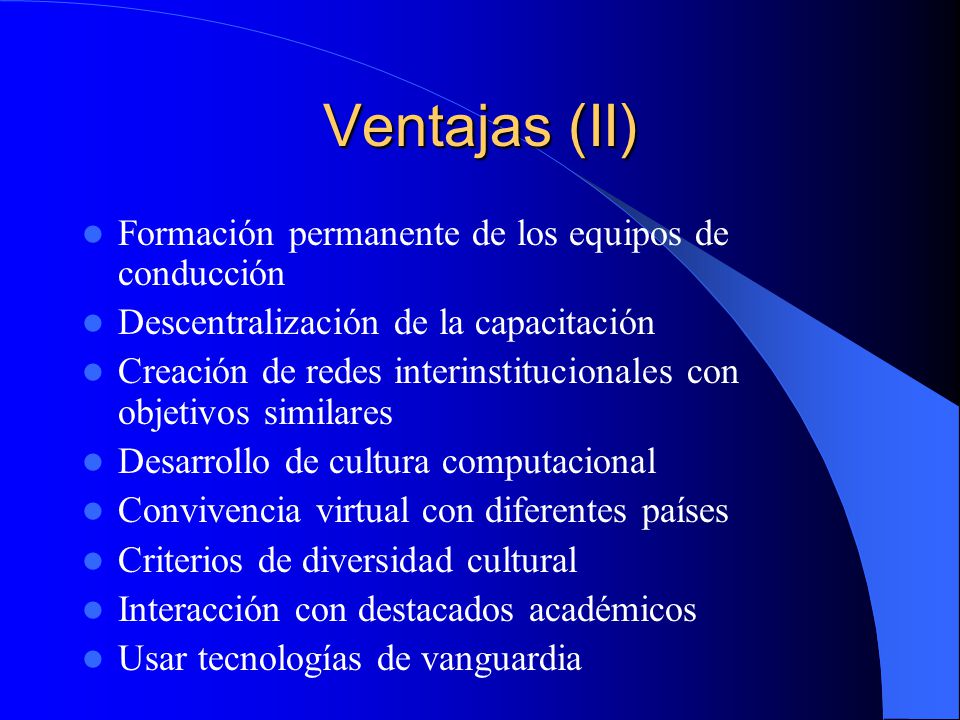 Ventajas (II)

- Formación permanente de los equipos de conducción
- Descentralización de la capacitación
- Creación de redes interinstitucionales con objetivos similares
- Desarrollo de cultura computacional
- Convivencia virtual con diferentes países
- Criterios de diversidad cultural
- Interacción con destacados académicos
- Usar tecnologías de vanguardia